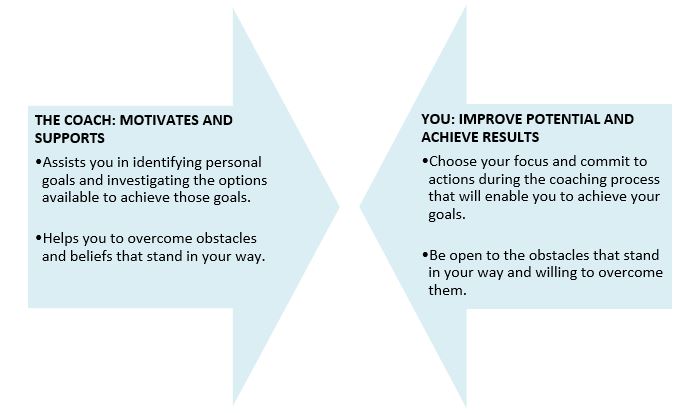 THE COACH: MOTIVATES AND SUPPORTS

•Assists you in identifying personal goals and investigating the options available to achieve those goals.

•Helps you to overcome obstacles and beliefs that stand in your way.

YOU: IMPROVE POTENTIAL AND ACHIEVE RESULTS

•Choose your focus and commit to actions during the coaching process that will enable you to achieve your goals.

•Be open to the obstacles that stand in your way and willing to overcome them.